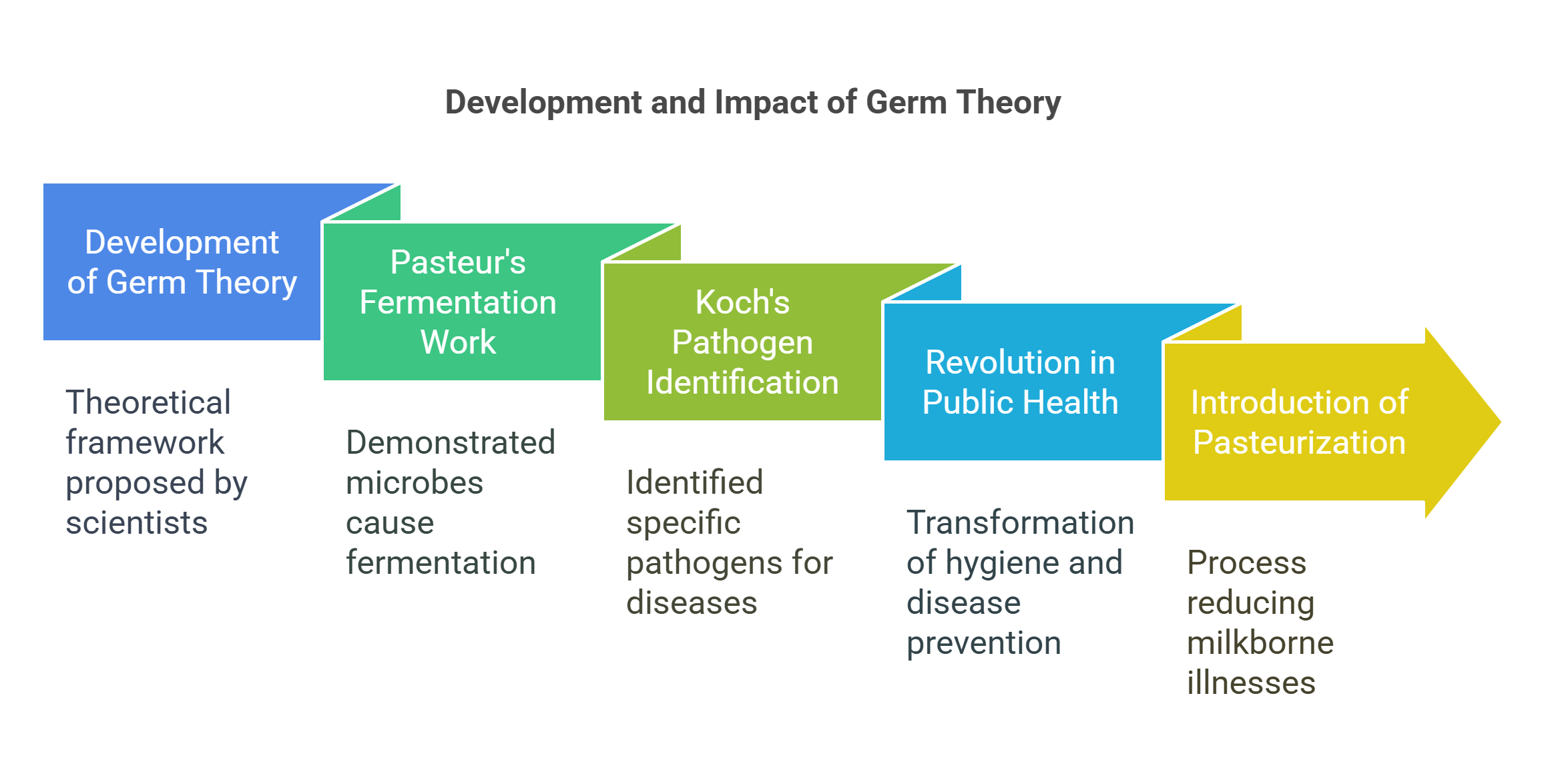 Development and Impact of Germ Theory

Development of Germ Theory

Theoretical framework proposed by scientists

Pasteur's Fermentation Work

Demonstrated microbes cause fermentation

Koch's Pathogen Identification

Identified specific pathogens for diseases

Revolution in Public Health

Transformation of hygiene and disease prevention

Introduction of Pasteurization

Process reducing milkborne illnesses